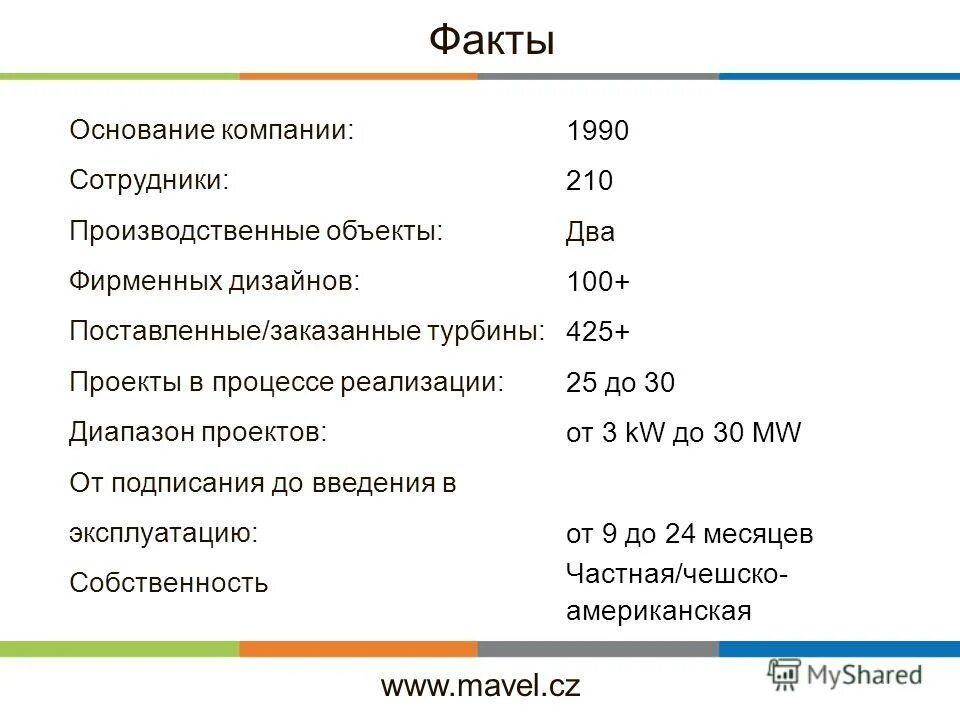 Факты

| | |
|---|---|
| Основание компании: | 1990 |
| Сотрудники: | 210 |
| Производственные объекты: | Два |
| Фирменных дизайнов: | 100+ |
| Поставленные/заказанные турбины: | 425+ |
| Проекты в процессе реализации: | 25 до 30 |
| Диапазон проектов: | от 3 kW до 30 MW |
| От подписания до введения в эксплуатацию: | от 9 до 24 месяцев |
| Собственность | Частная/чешско-американская |

www.mavel.cz

MyShared